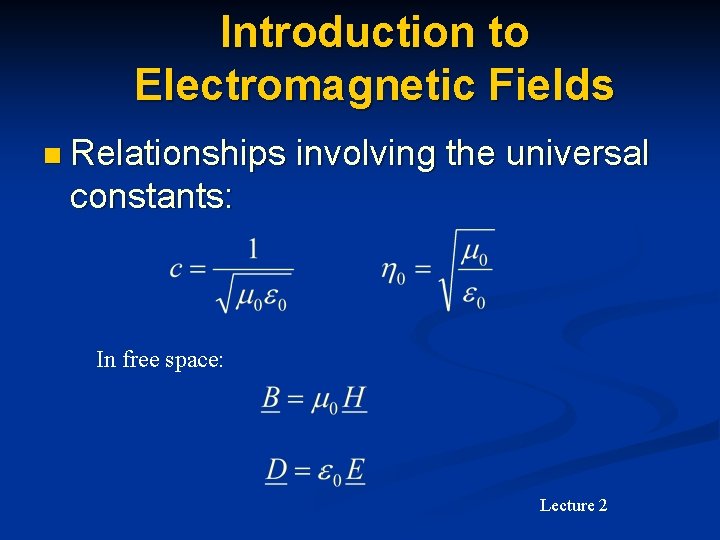 Introduction to Electromagnetic Fields

Relationships involving the universal constants:

$c = \frac{1}{\sqrt{\mu_0 \varepsilon_0}}$ $\eta_0 = \sqrt{\frac{\mu_0}{\varepsilon_0}}$

In free space:

$\underline{B} = \mu_0 \underline{H}$

$\underline{D} = \varepsilon_0 \underline{E}$

Lecture 2